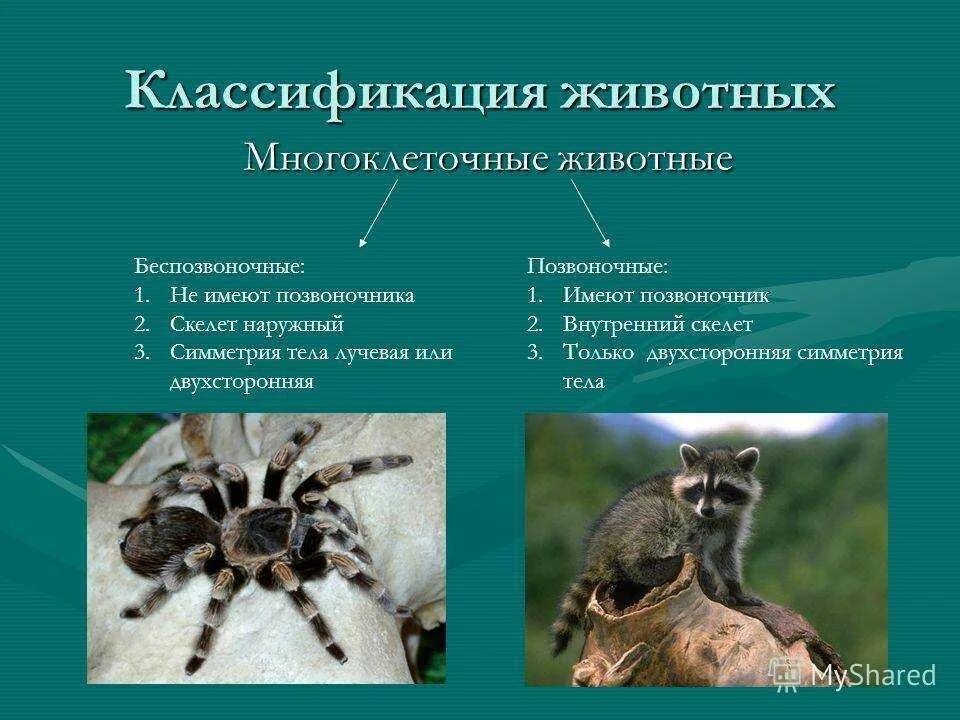 Классификация животных

Многоклеточные животные

Беспозвоночные:
1. Не имеют позвоночника
2. Скелет наружный
3. Симметрия тела лучевая или двухсторонняя

Позвоночные:
1. Имеют позвоночник
2. Внутренний скелет
3. Только двухсторонняя симметрия тела

MyShared